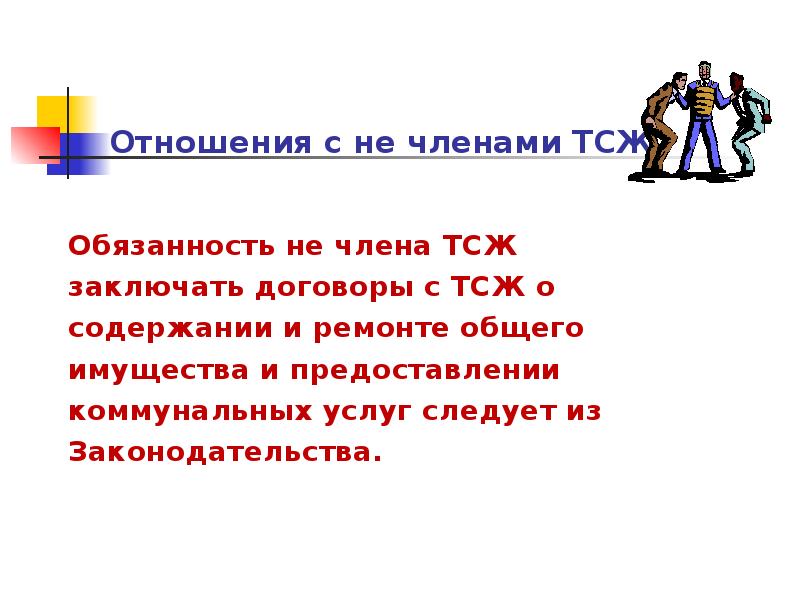 Отношения с не членами ТСЖ

Обязанность не члена ТСЖ заключать договоры с ТСЖ о содержании и ремонте общего имущества и предоставлении коммунальных услуг следует из Законодательства.